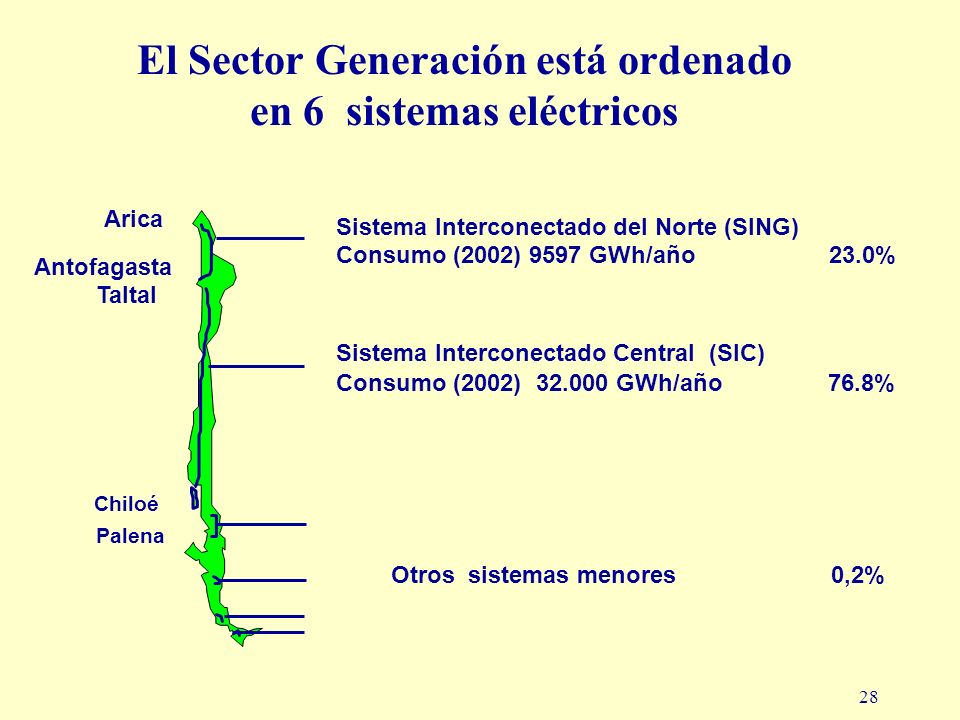 El Sector Generación está ordenado en 6 sistemas eléctricos

Arica

Antofagasta
Taltal

Chiloé
Palena

Sistema Interconectado del Norte (SING)
Consumo (2002) 9597 GWh/año 23.0%

Sistema Interconectado Central (SIC)
Consumo (2002) 32.000 GWh/año 76.8%

Otros sistemas menores 0,2%

28